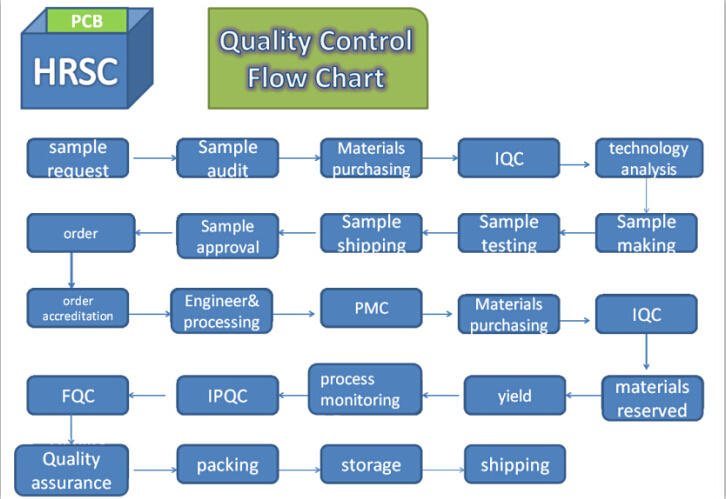 PCB
HRSC

Quality Control Flow Chart

sample request
Sample audit
Materials purchasing
IQC
technology analysis

Sample making
Sample testing
Sample shipping
Sample approval
order

order accreditation
Engineer& processing
PMC
Materials purchasing
IQC

materials reserved
yield
process monitoring
IPQC
FQC

Quality assurance
packing
storage
shipping